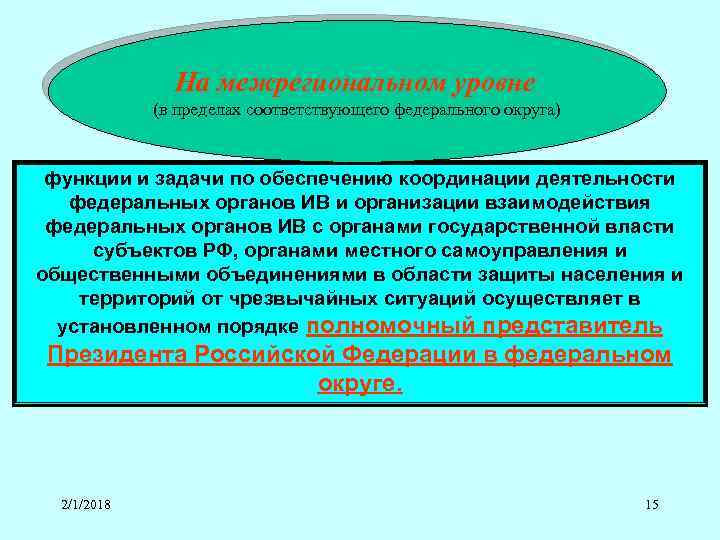 На межрегиональном уровне
(в пределах соответствующего федерального округа)

функции и задачи по обеспечению координации деятельности федеральных органов ИВ и организации взаимодействия федеральных органов ИВ с органами государственной власти субъектов РФ, органами местного самоуправления и общественными объединениями в области защиты населения и территорий от чрезвычайных ситуаций осуществляет в установленном порядке полномочный представитель Президента Российской Федерации в федеральном округе.

2/1/2018

15